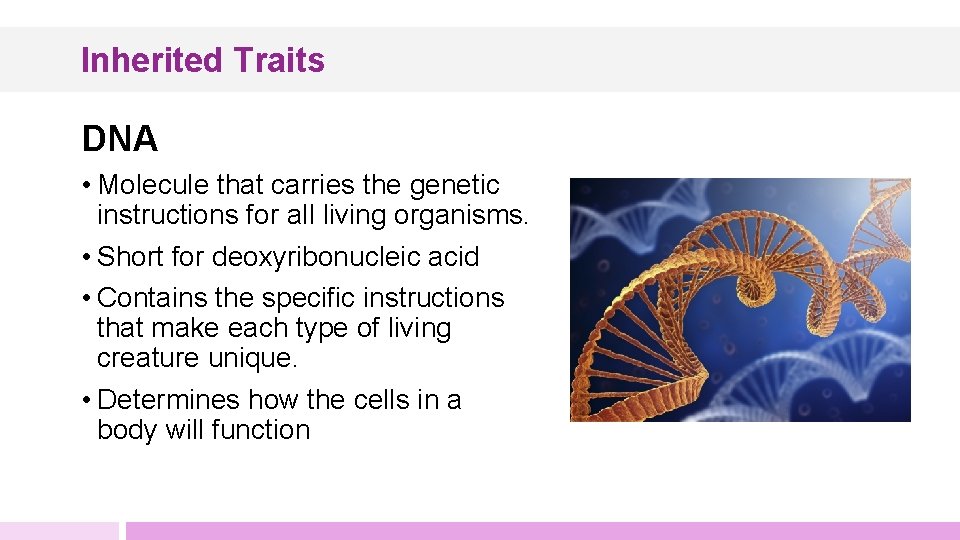 Inherited Traits

DNA

• Molecule that carries the genetic instructions for all living organisms.

• Short for deoxyribonucleic acid

• Contains the specific instructions that make each type of living creature unique.

• Determines how the cells in a body will function